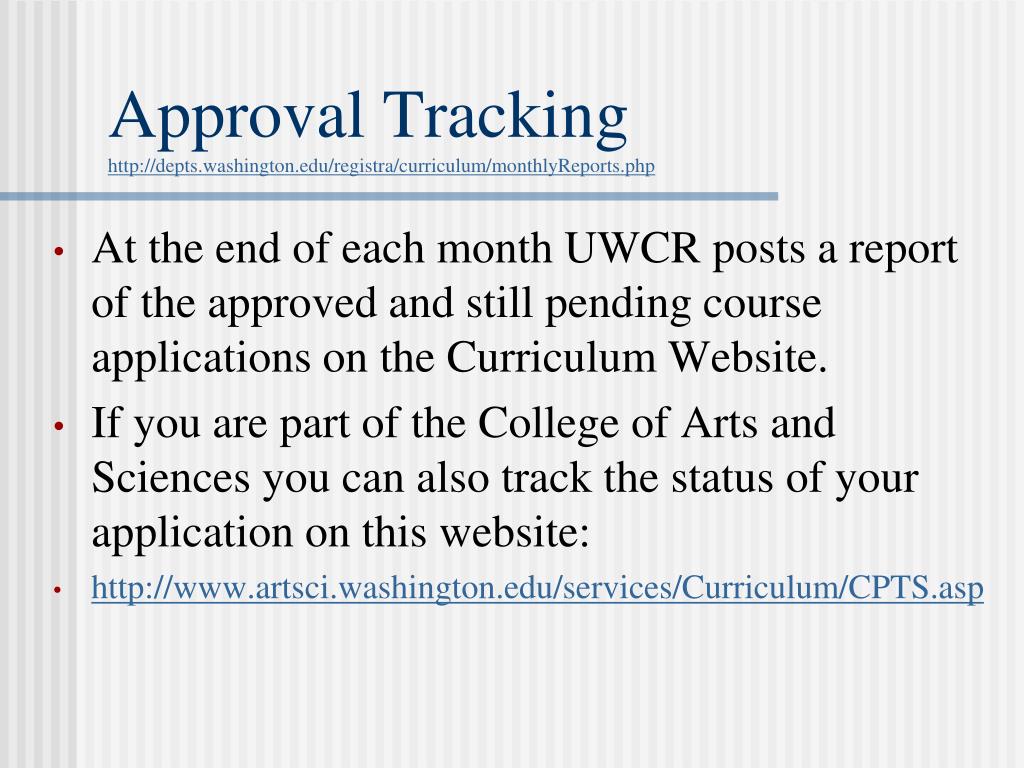 Approval Tracking
http://depts.washington.edu/registra/curriculum/monthlyReports.php

• At the end of each month UWCR posts a report of the approved and still pending course applications on the Curriculum Website.
• If you are part of the College of Arts and Sciences you can also track the status of your application on this website:
• http://www.artsci.washington.edu/services/Curriculum/CPTS.asp